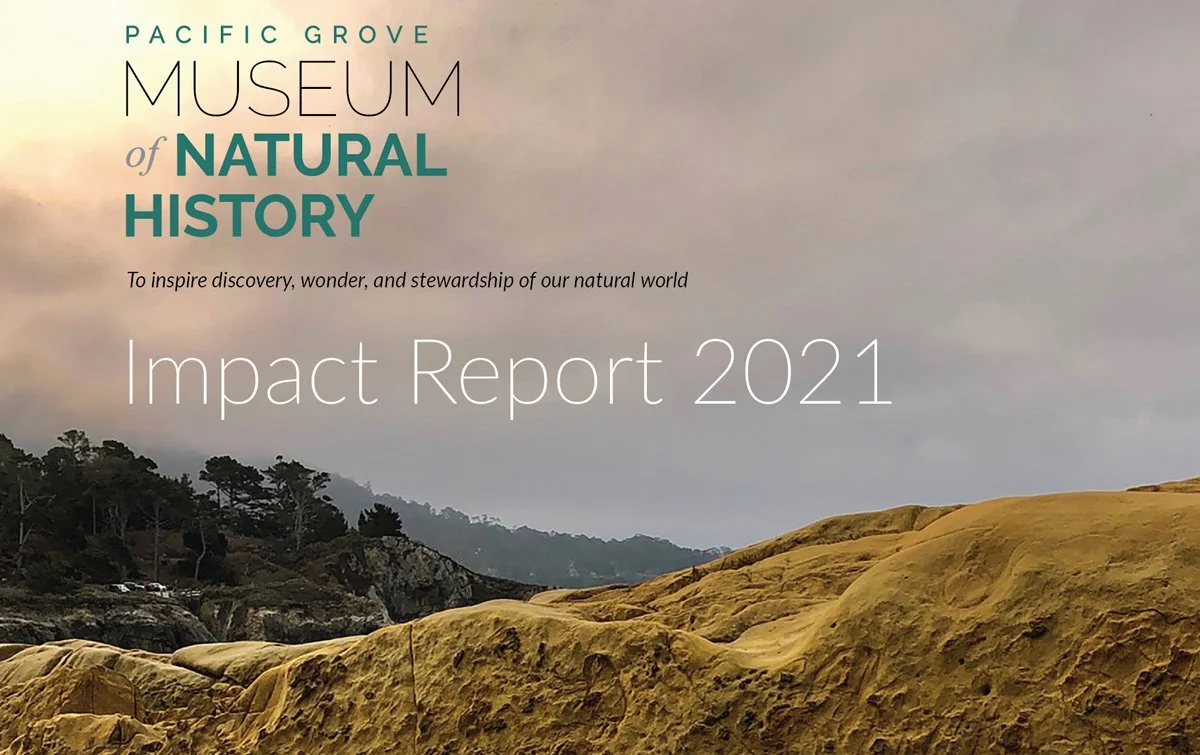 PACIFIC GROVE
MUSEUM
of NATURAL
HISTORY

To inspire discovery, wonder, and stewardship of our natural world

Impact Report 2021